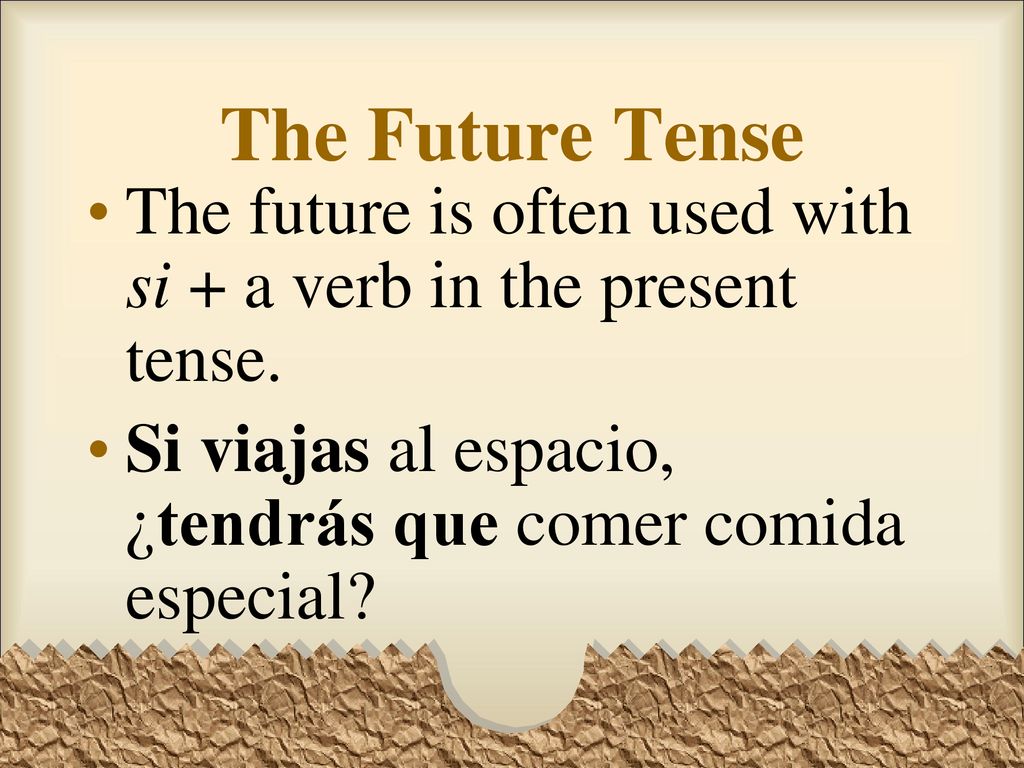 The Future Tense

• The future is often used with si + a verb in the present tense.

• Si viajas al espacio, ¿tendrás que comer comida especial?